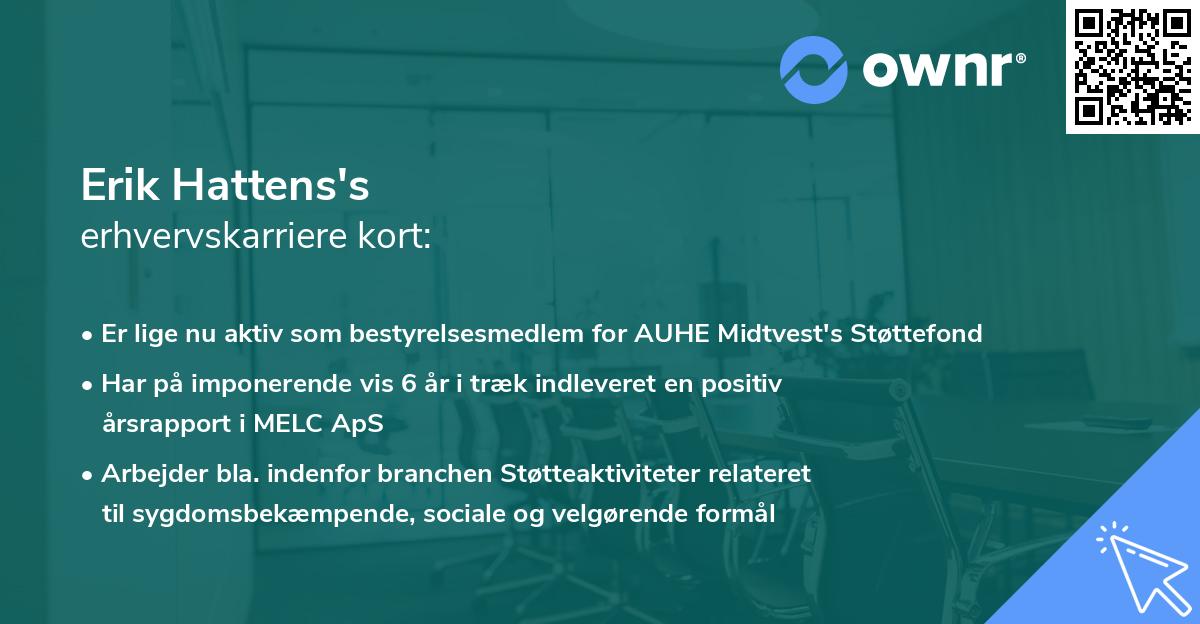 ownr®

Erik Hattens's
erhvervskarriere kort:

• Er lige nu aktiv som bestyrelsesmedlem for AUHE Midtvest's Støttefond
• Har på imponerende vis 6 år i træk indleveret en positiv årsrapport i MELC ApS
• Arbejder bla. indenfor branchen Støtteaktiviteter relateret til sygdomsbekæmpende, sociale og velgørende formål